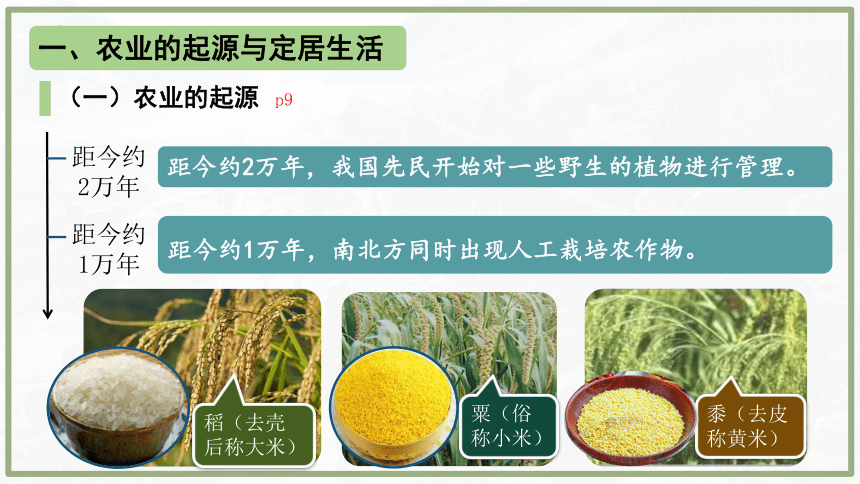 一、农业的起源与定居生活

（一）农业的起源 p9

距今约2万年

距今约2万年，我国先民开始对一些野生的植物进行管理。

距今约1万年

距今约1万年，南北方同时出现人工栽培农作物。

稻（去壳后称大米）

粟（俗称小米）

黍（去皮称黄米）